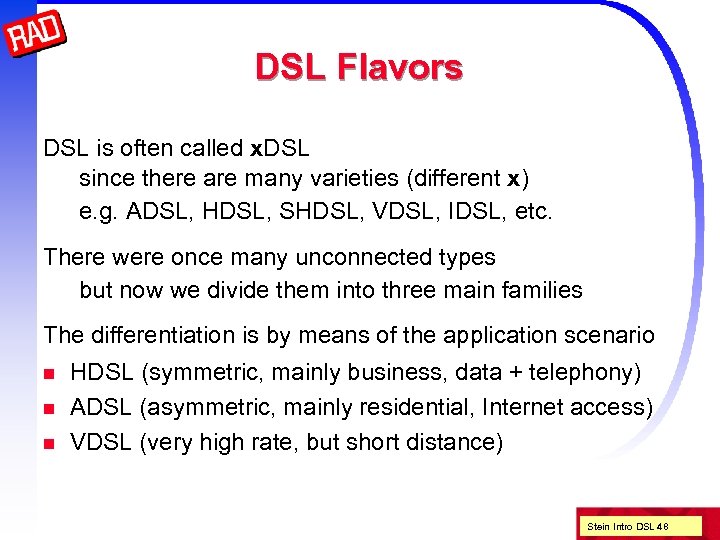 RAD

DSL Flavors

DSL is often called xDSL
since there are many varieties (different x)
e.g. ADSL, HDSL, SHDSL, VDSL, IDSL, etc.

There were once many unconnected types
but now we divide them into three main families

The differentiation is by means of the application scenario
HDSL (symmetric, mainly business, data + telephony)
ADSL (asymmetric, mainly residential, Internet access)
VDSL (very high rate, but short distance)

Stein Intro DSL 48